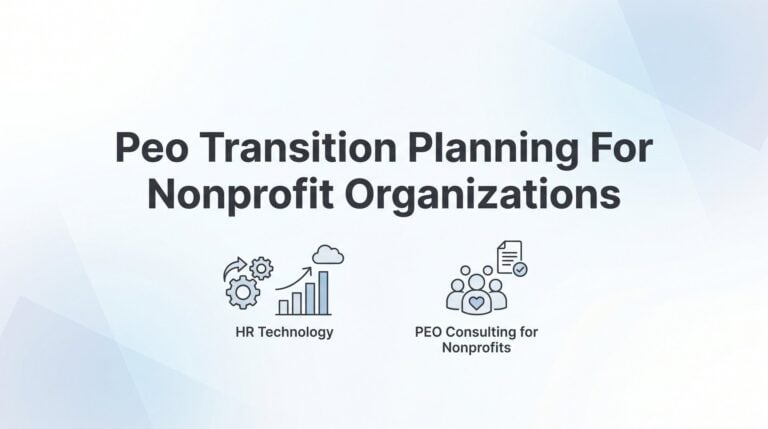 Peo Transition Planning For Nonprofit Organizations

HR Technology

PEO Consulting for Nonprofits